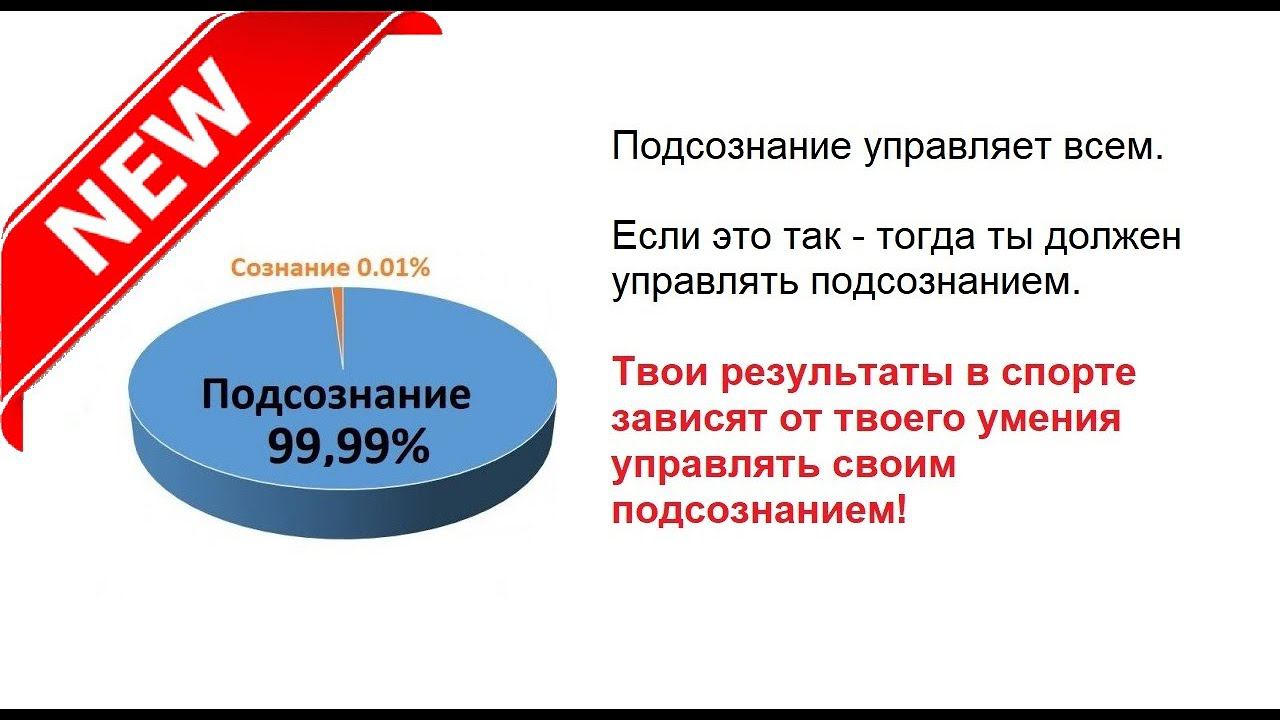 NEW

Сознание 0.01%

Подсознание 99,99%

Подсознание управляет всем.

Если это так - тогда ты должен управлять подсознанием.

Твои результаты в спорте зависят от твоего умения управлять своим подсознанием!